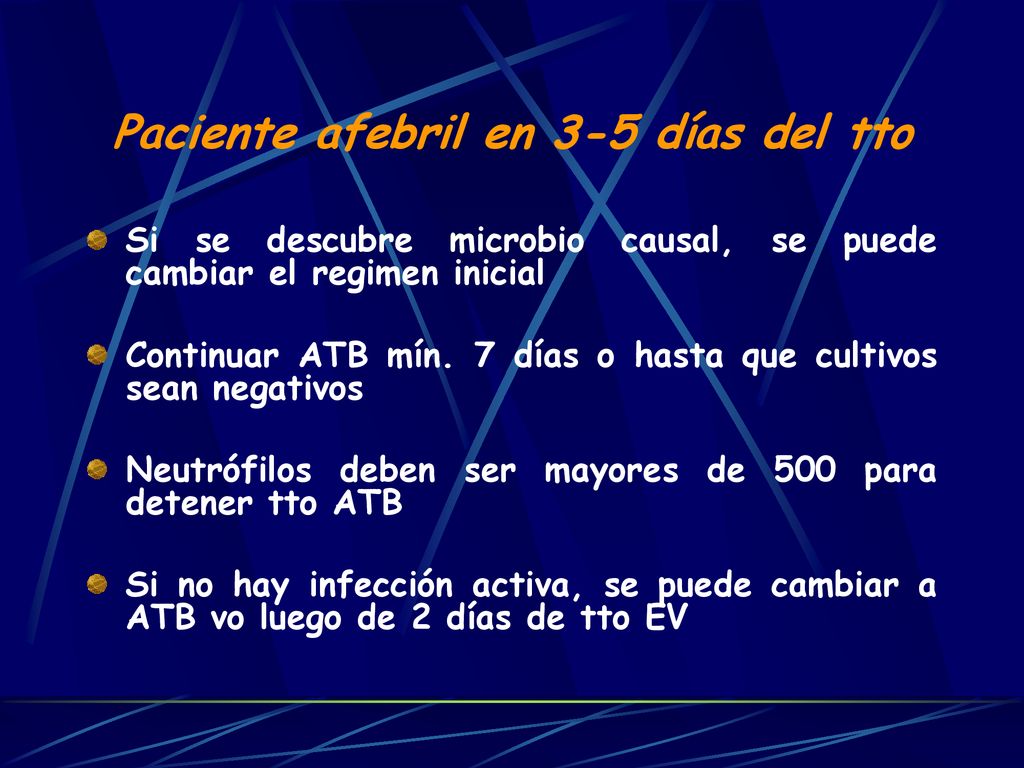 Paciente afebril en 3-5 días del tto

Si se descubre microbio causal, se puede cambiar el regimen inicial

Continuar ATB mín. 7 días o hasta que cultivos sean negativos

Neutrófilos deben ser mayores de 500 para detener tto ATB

Si no hay infección activa, se puede cambiar a ATB vo luego de 2 días de tto EV